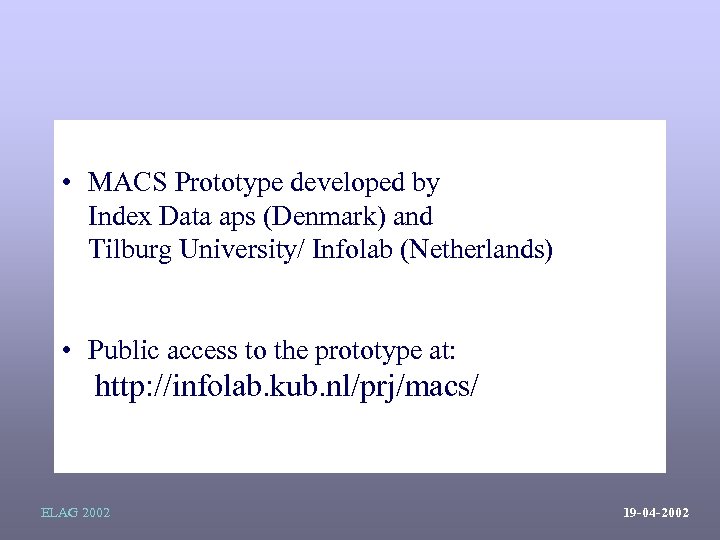 • MACS Prototype developed by Index Data aps (Denmark) and Tilburg University/ Infolab (Netherlands)

• Public access to the prototype at:
http://infolab.kub.nl/prj/macs/

ELAG 2002

19-04-2002